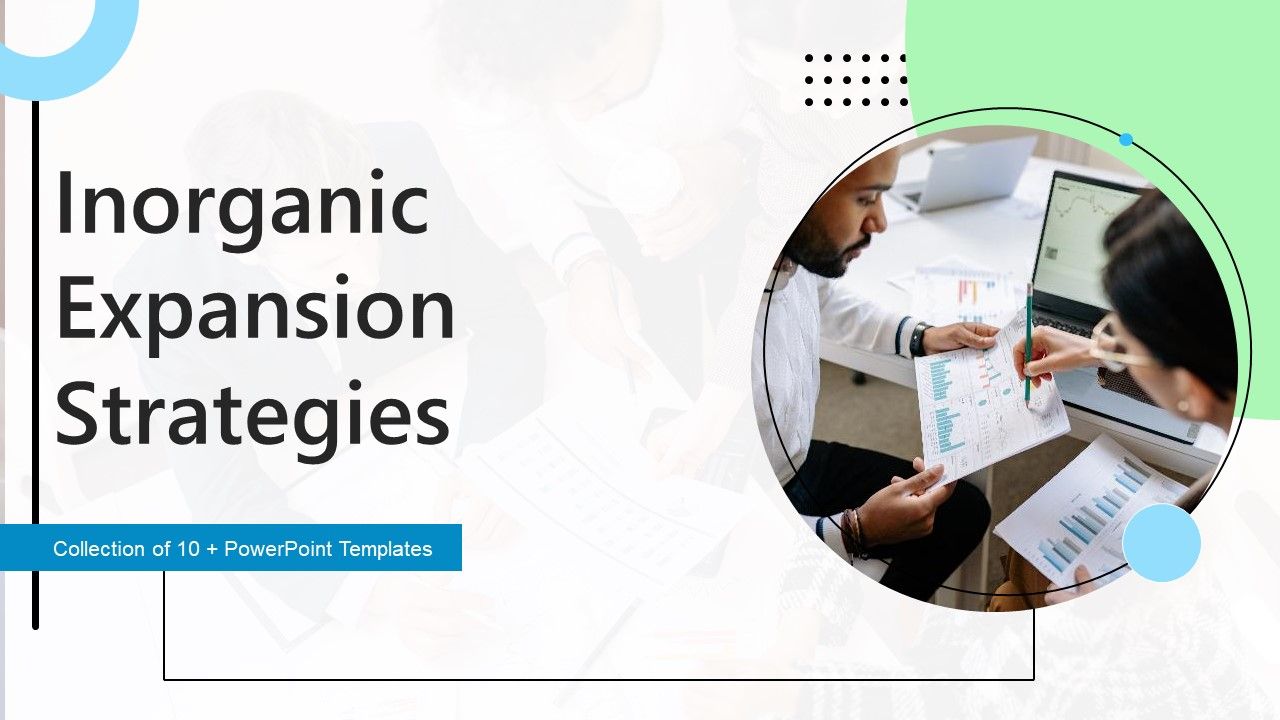 Inorganic Expansion Strategies

Collection of 10 + PowerPoint Templates